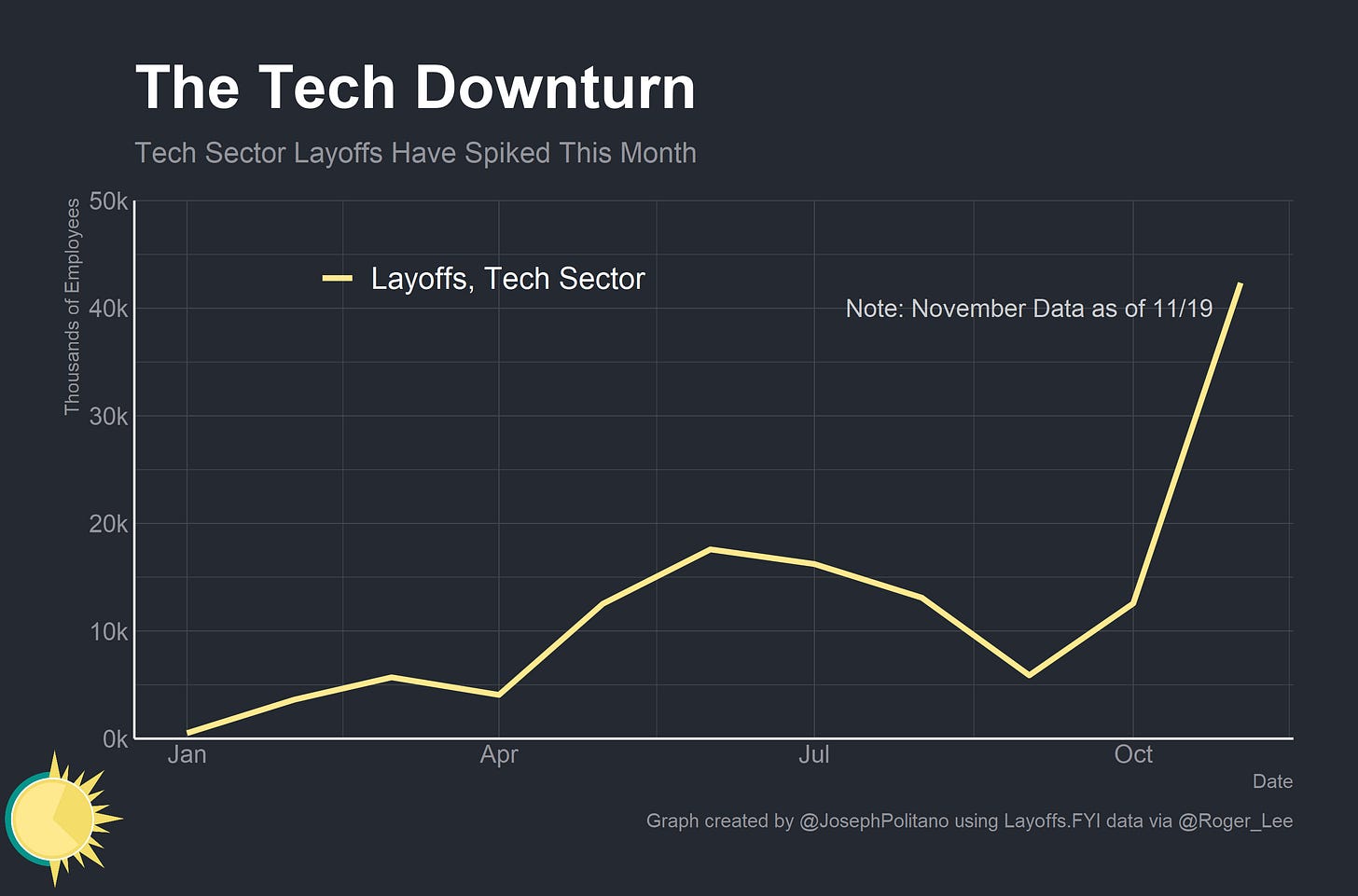 The Tech Downturn

Tech Sector Layoffs Have Spiked This Month

Thousands of Employees

50k
40k
30k
20k
10k
0k

Layoffs, Tech Sector

Note: November Data as of 11/19

Jan
Apr
Jul
Oct

Date

Graph created by @JosephPolitano using Layoffs.FYI data via @Roger_Lee